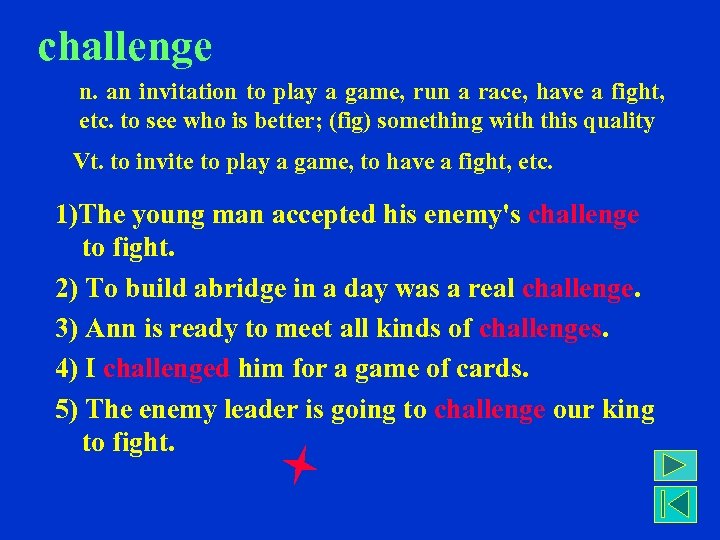 challenge

n. an invitation to play a game, run a race, have a fight, etc. to see who is better; (fig) something with this quality

Vt. to invite to play a game, to have a fight, etc.

1)The young man accepted his enemy's challenge to fight.

2) To build abridge in a day was a real challenge.

3) Ann is ready to meet all kinds of challenges.

4) I challenged him for a game of cards.

5) The enemy leader is going to challenge our king to fight.